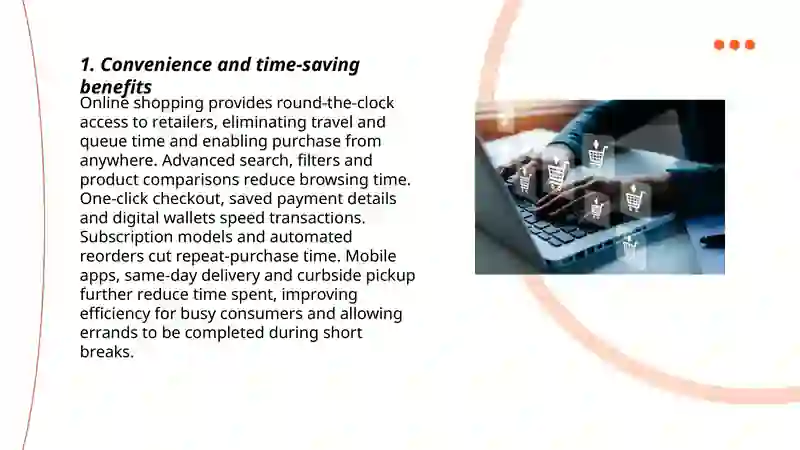 1. Convenience and time-saving benefits

Online shopping provides round-the-clock access to retailers, eliminating travel and queue time and enabling purchase from anywhere. Advanced search, filters and product comparisons reduce browsing time. One-click checkout, saved payment details and digital wallets speed transactions. Subscription models and automated reorders cut repeat-purchase time. Mobile apps, same-day delivery and curbside pickup further reduce time spent, improving efficiency for busy consumers and allowing errands to be completed during short breaks.